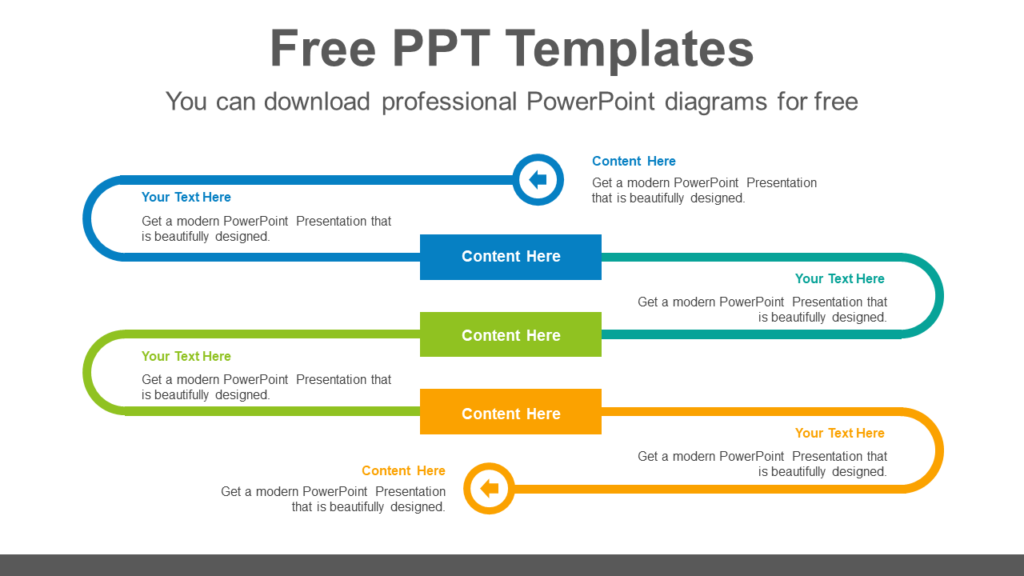 Free PPT Templates

You can download professional PowerPoint diagrams for free

Content Here

Get a modern PowerPoint Presentation that is beautifully designed.

Your Text Here

Get a modern PowerPoint Presentation that is beautifully designed.

Content Here

Your Text Here

Get a modern PowerPoint Presentation that is beautifully designed.

Content Here

Your Text Here

Get a modern PowerPoint Presentation that is beautifully designed.

Content Here

Your Text Here

Get a modern PowerPoint Presentation that is beautifully designed.

Content Here

Get a modern PowerPoint Presentation that is beautifully designed.